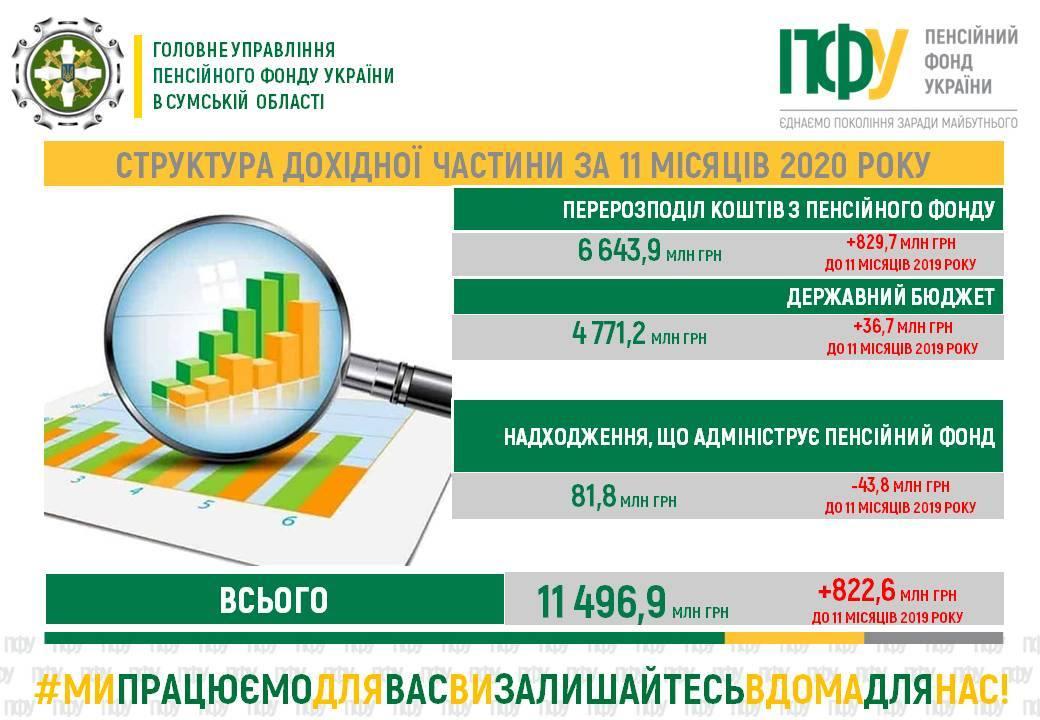 ГОЛОВНЕ УПРАВЛІННЯ ПЕНСІЙНОГО ФОНДУ УКРАЇНИ В СУМСЬКІЙ ОБЛАСТІ

ПФУ ПЕНСІЙНИЙ ФОНД УКРАЇНИ
ЄДНАЄМО ПОКОЛІННЯ ЗАРАДИ МАЙБУТНЬОГО

СТРУКТУРА ДОХІДНОЇ ЧАСТИНИ ЗА 11 МІСЯЦІВ 2020 РОКУ

ПЕРЕРОЗПОДІЛ КОШТІВ З ПЕНСІЙНОГО ФОНДУ
6 643,9 МЛН ГРН
+829,7 МЛН ГРН ДО 11 МІСЯЦІВ 2019 РОКУ

ДЕРЖАВНИЙ БЮДЖЕТ
4 771,2 МЛН ГРН
+36,7 МЛН ГРН ДО 11 МІСЯЦІВ 2019 РОКУ

НАДХОДЖЕННЯ, ЩО АДМІНІСТРУЄ ПЕНСІЙНИЙ ФОНД
81,8 МЛН ГРН
-43,8 МЛН ГРН ДО 11 МІСЯЦІВ 2019 РОКУ

3 4 5 6

ВСЬОГО
11 496,9 МЛН ГРН
+822,6 МЛН ГРН ДО 11 МІСЯЦІВ 2019 РОКУ

#МИПРАЦЮЄМОДЛЯВАСВИЗАЛИШАЙТЕСЬВДОМАДЛЯНАС!